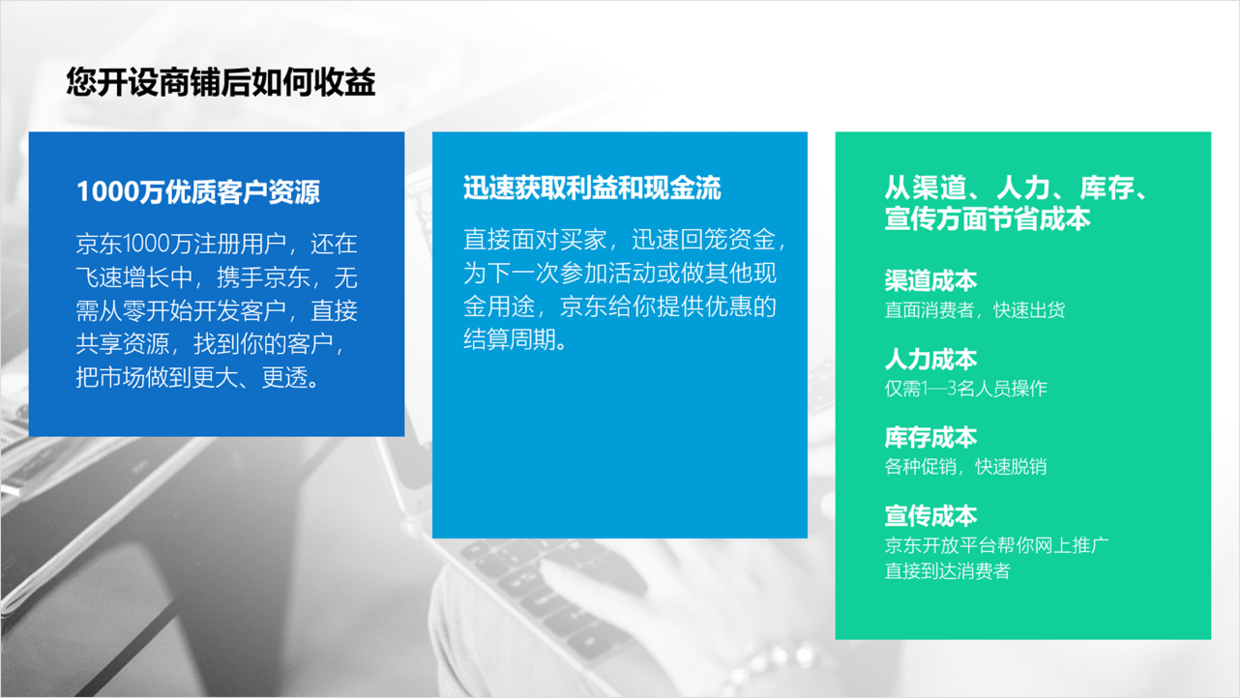 您开设商铺后如何收益

1000万优质客户资源

京东1000万注册用户，还在飞速增长中，携手京东，无需从零开始开发客户，直接共享资源，找到你的客户，把市场做到更大、更透。

迅速获取利益和现金流

直接面对买家，迅速回笼资金，为下一次参加活动或做其他现金用途，京东给你提供优惠的结算周期。

从渠道、人力、库存、宣传方面节省成本

渠道成本
直面消费者，快速出货

人力成本
仅需1—3名人员操作

库存成本
各种促销，快速脱销

宣传成本
京东开放平台帮你网上推广
直接到达消费者